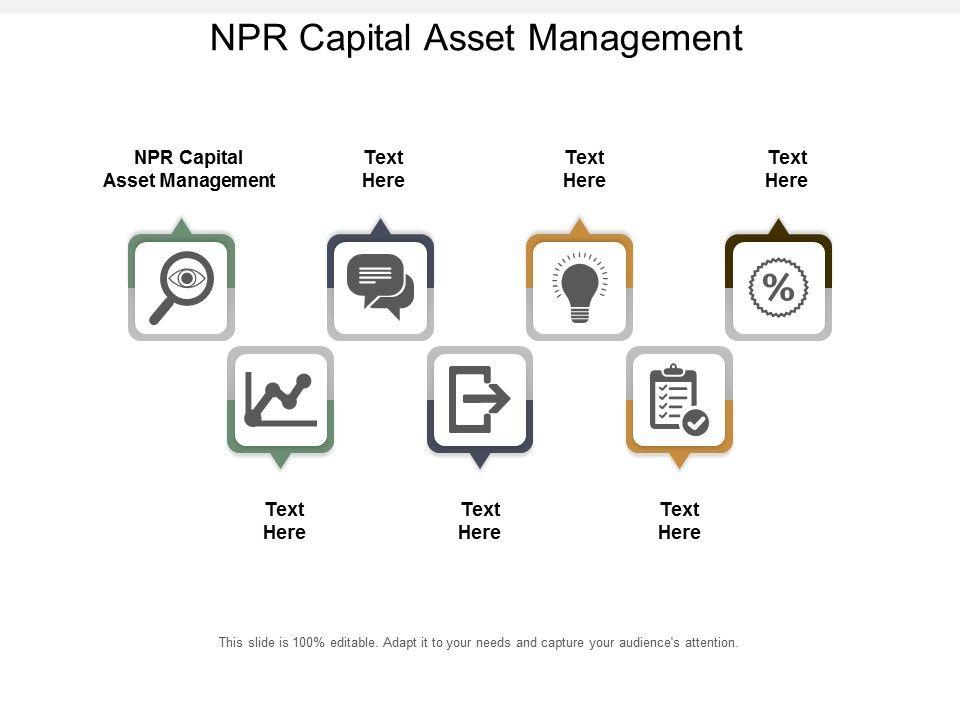 NPR Capital Asset Management

NPR Capital Asset Management

Text Here

Text Here

Text Here

%

Text Here

Text Here

Text Here

This slide is 100% editable. Adapt it to your needs and capture your audience's attention.